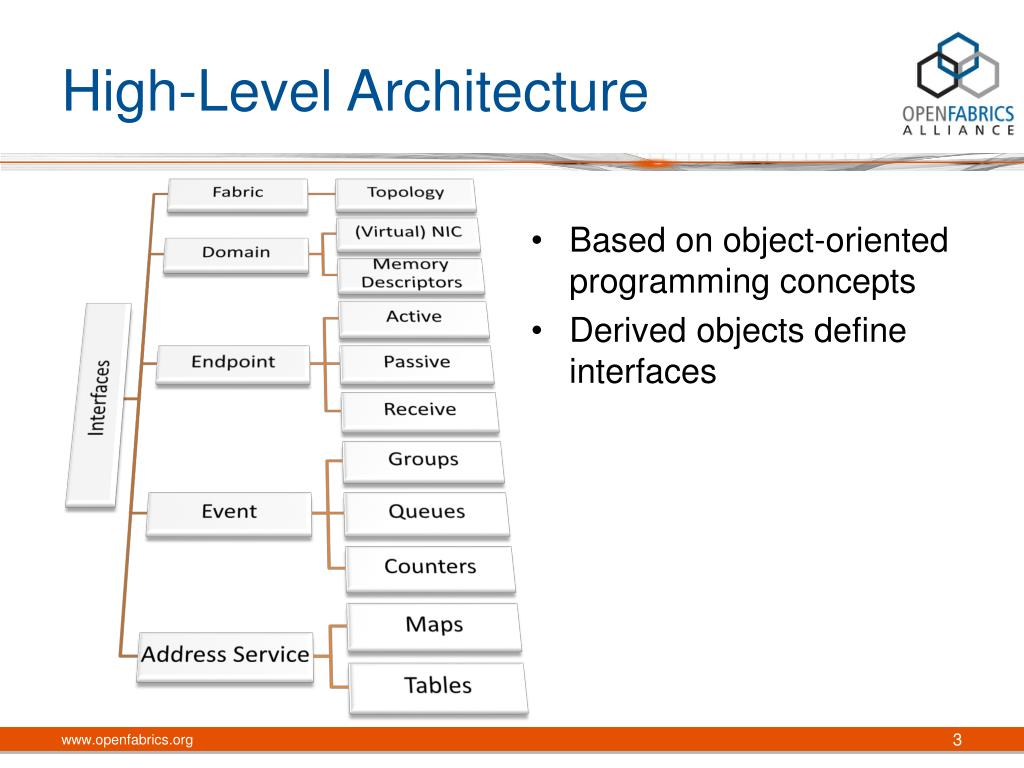 High-Level Architecture

OPENFABRICS ALLIANCE

Interfaces

Fabric

Topology

Domain

(Virtual) NIC

Memory Descriptors

Endpoint

Active

Passive

Receive

Event

Groups

Queues

Counters

Address Service

Maps

Tables

• Based on object-oriented programming concepts

• Derived objects define interfaces

www.openfabrics.org

3